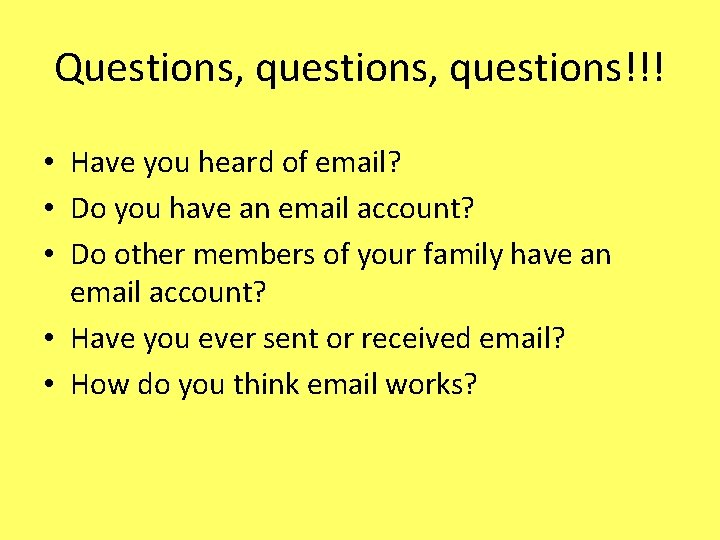 Questions, questions, questions!!!

• Have you heard of email?
• Do you have an email account?
• Do other members of your family have an email account?
• Have you ever sent or received email?
• How do you think email works?